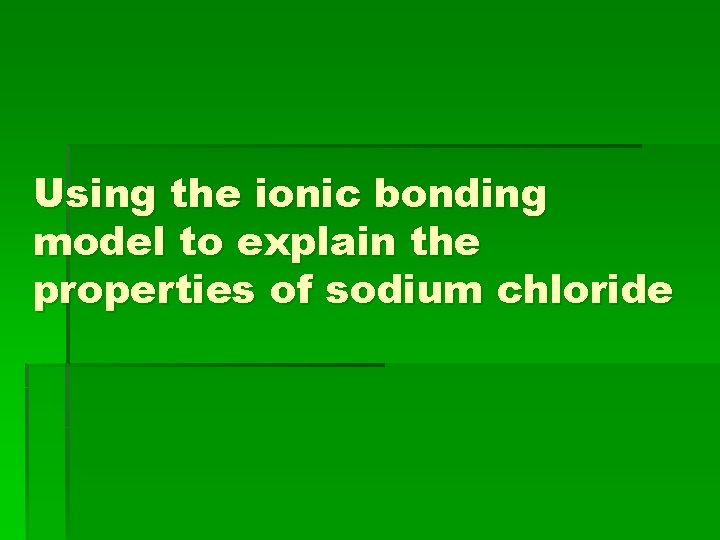 Using the ionic bonding model to explain the properties of sodium chloride